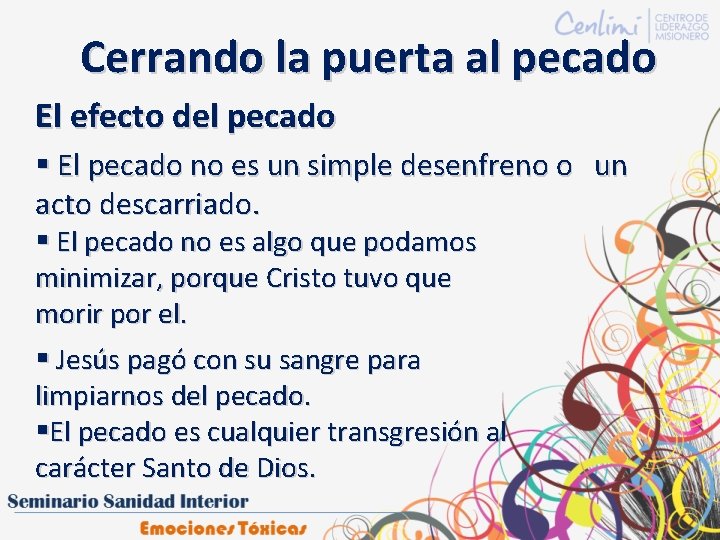 Cenlimi | CENTRO DE LIDERAZGO MISIONERO

Cerrando la puerta al pecado

El efecto del pecado

▪ El pecado no es un simple desenfreno o un acto descarriado.
▪ El pecado no es algo que podamos minimizar, porque Cristo tuvo que morir por el.

▪ Jesús pagó con su sangre para limpiarnos del pecado.
▪El pecado es cualquier transgresión al carácter Santo de Dios.

Seminario Sanidad Interior

Emociones Tóxicas